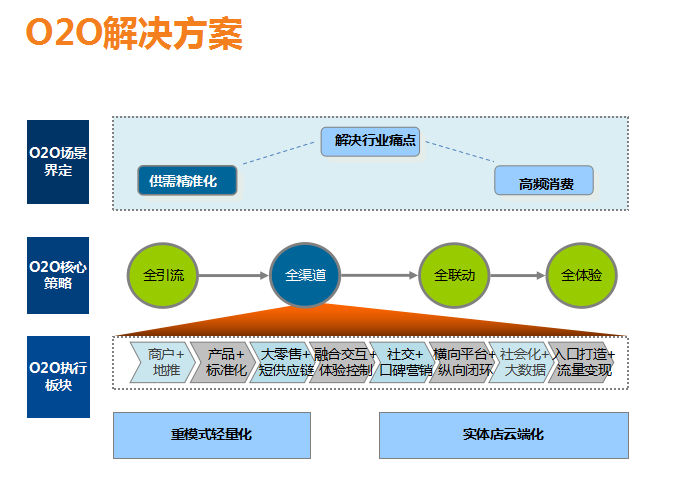 O2O解决方案

O2O场景界定

解决行业痛点

供需精准化

高频消费

O2O核心策略

全引流

全渠道

全联动

全体验

O2O执行板块

商户+地推

产品+标准化

大零售+短供应链

融合交互+体验控制

社交+口碑营销

横向平台+纵向闭环

社会化+大数据

入口打造+流量变现

重模式轻量化

实体店云端化